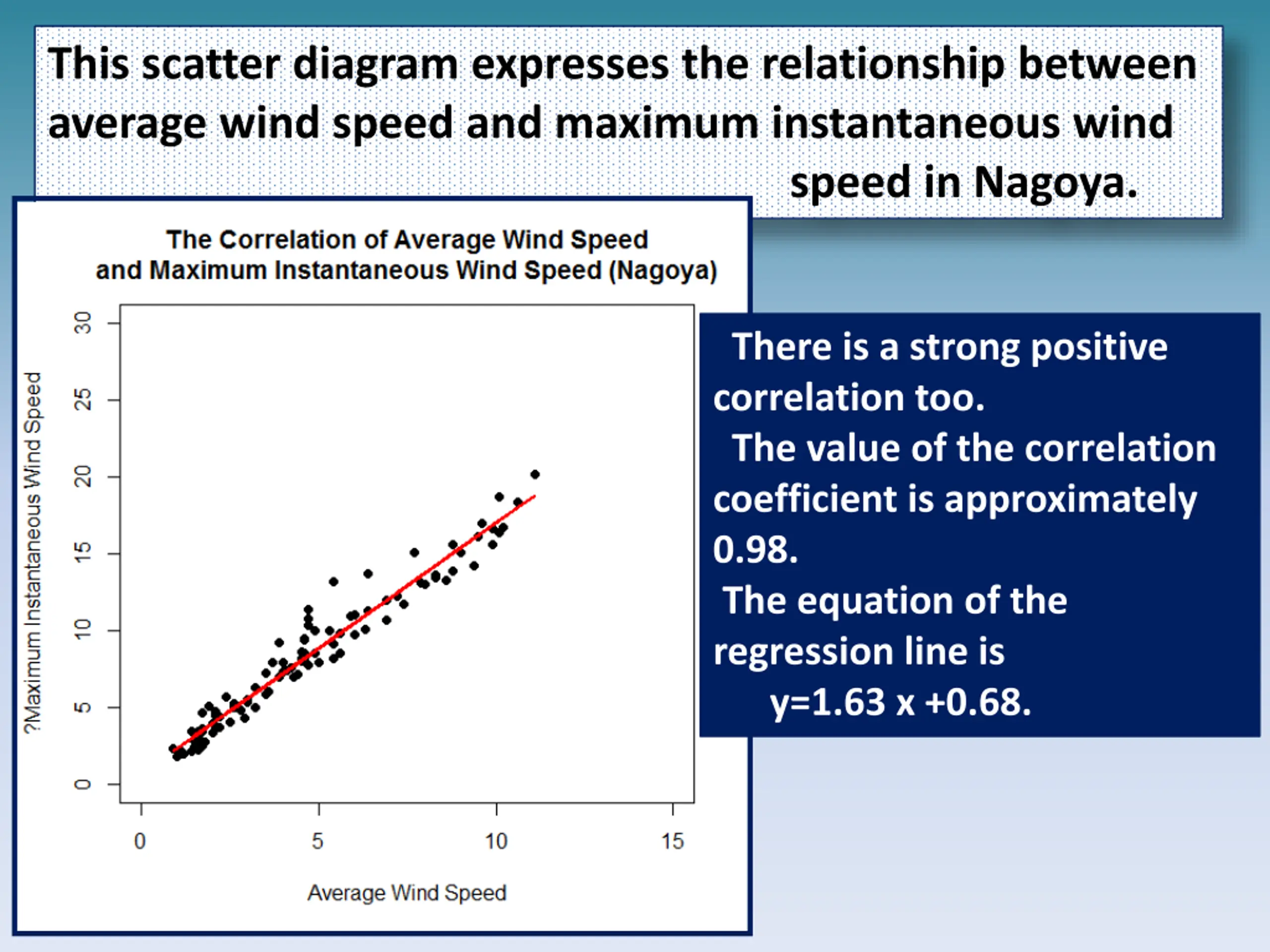 This scatter diagram expresses the relationship between average wind speed and maximum instantaneous wind speed in Nagoya.

The Correlation of Average Wind Speed and Maximum Instantaneous Wind Speed (Nagoya)

?Maximum Instantaneous Wind Speed

0
5
10
15
20
25
30

0
5
10
15

Average Wind Speed

There is a strong positive correlation too.

The value of the correlation coefficient is approximately 0.98.

The equation of the regression line is
y=1.63 x +0.68.